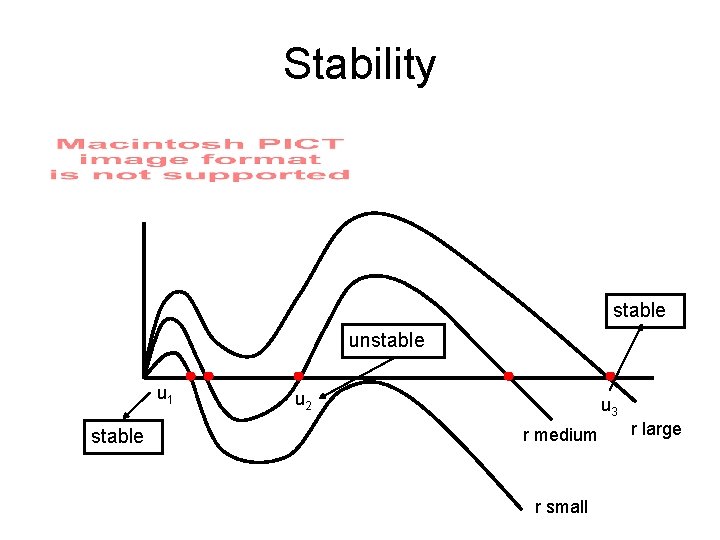 Stability

Macintosh PICT image format is not supported

stable

unstable

$u_1$

$u_2$

$u_3$

stable

r medium

r large

r small